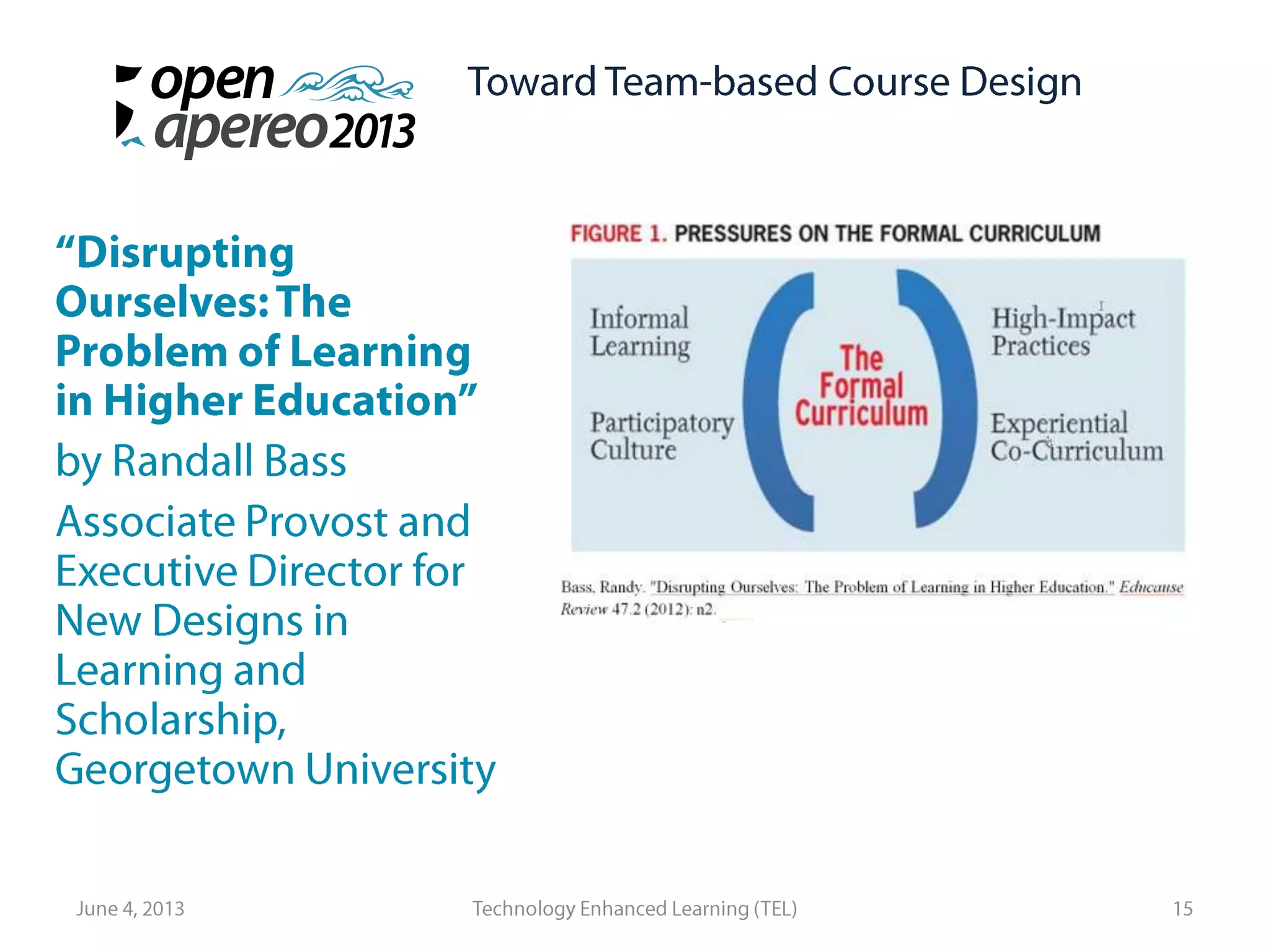 open apereo 2013

Toward Team-based Course Design

“Disrupting Ourselves: The Problem of Learning in Higher Education”

by Randall Bass

Associate Provost and Executive Director for New Designs in Learning and Scholarship, Georgetown University

FIGURE 1. PRESSURES ON THE FORMAL CURRICULUM

Informal Learning

Participatory Culture

The Formal Curriculum

High-Impact Practices

Experiential Co-Curriculum

Bass, Randy. "Disrupting Ourselves: The Problem of Learning in Higher Education." Educause Review 47.2 (2012): n2.

June 4, 2013

Technology Enhanced Learning (TEL)

15